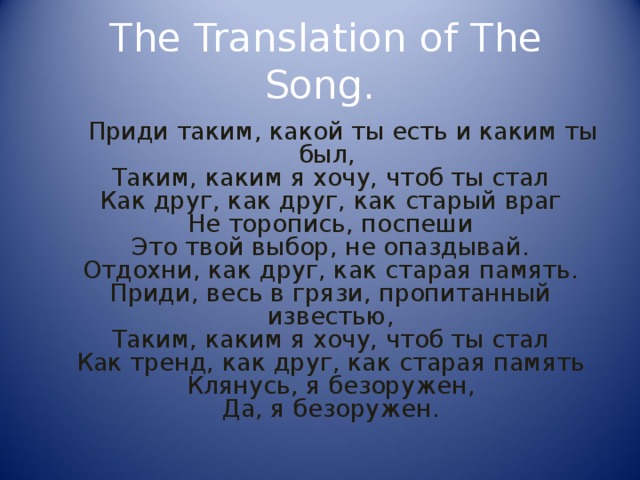 The Translation of The Song.

Приди таким, какой ты есть и каким ты был,
Таким, каким я хочу, чтоб ты стал
Как друг, как друг, как старый враг
Не торопись, поспеши
Это твой выбор, не опаздывай.
Отдохни, как друг, как старая память.
Приди, весь в грязи, пропитанный известью,
Таким, каким я хочу, чтоб ты стал
Как тренд, как друг, как старая память
Клянусь, я безоружен,
Да, я безоружен.